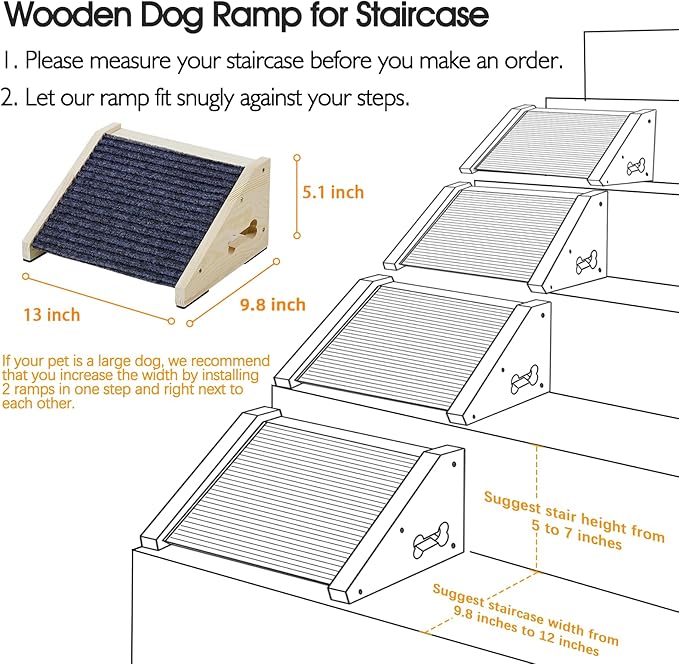 Wooden Dog Ramp for Staircase

1. Please measure your staircase before you make an order.

2. Let our ramp fit snugly against your steps.

5.1 inch

13 inch

9.8 inch

If your pet is a large dog, we recommend that you increase the width by installing 2 ramps in one step and right next to each other.

Suggest stair height from 5 to 7 inches

Suggest staircase width from 9.8 inches to 12 inches